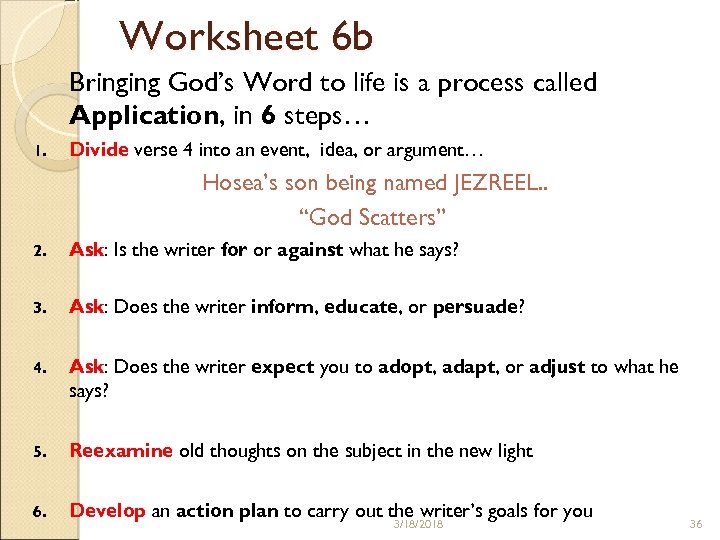 Worksheet 6b

Bringing God's Word to life is a process called Application, in 6 steps…

1. Divide verse 4 into an event, idea, or argument…

Hosea's son being named JEZREEL..

"God Scatters"

2. Ask: Is the writer for or against what he says?

3. Ask: Does the writer inform, educate, or persuade?

4. Ask: Does the writer expect you to adopt, adapt, or adjust to what he says?

5. Reexamine old thoughts on the subject in the new light

6. Develop an action plan to carry out the writer's goals for you

3/18/2018

36